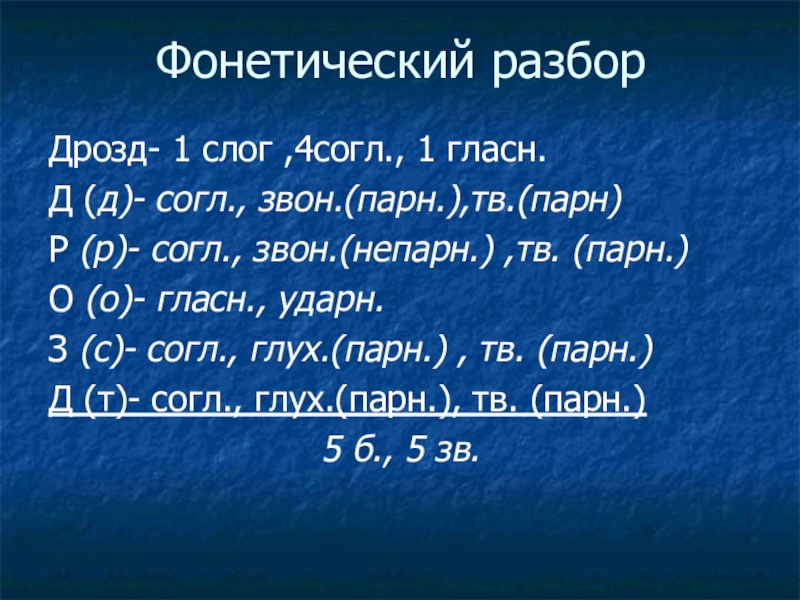 Фонетический разбор

Дрозд- 1 слог ,4согл., 1 гласн.

Д (д)- согл., звон.(парн.),тв.(парн)

Р (р)- согл., звон.(непарн.) ,тв. (парн.)

О (о)- гласн., ударн.

З (с)- согл., глух.(парн.) , тв. (парн.)

Д (т)- согл., глух.(парн.), тв. (парн.)

5 б., 5 зв.